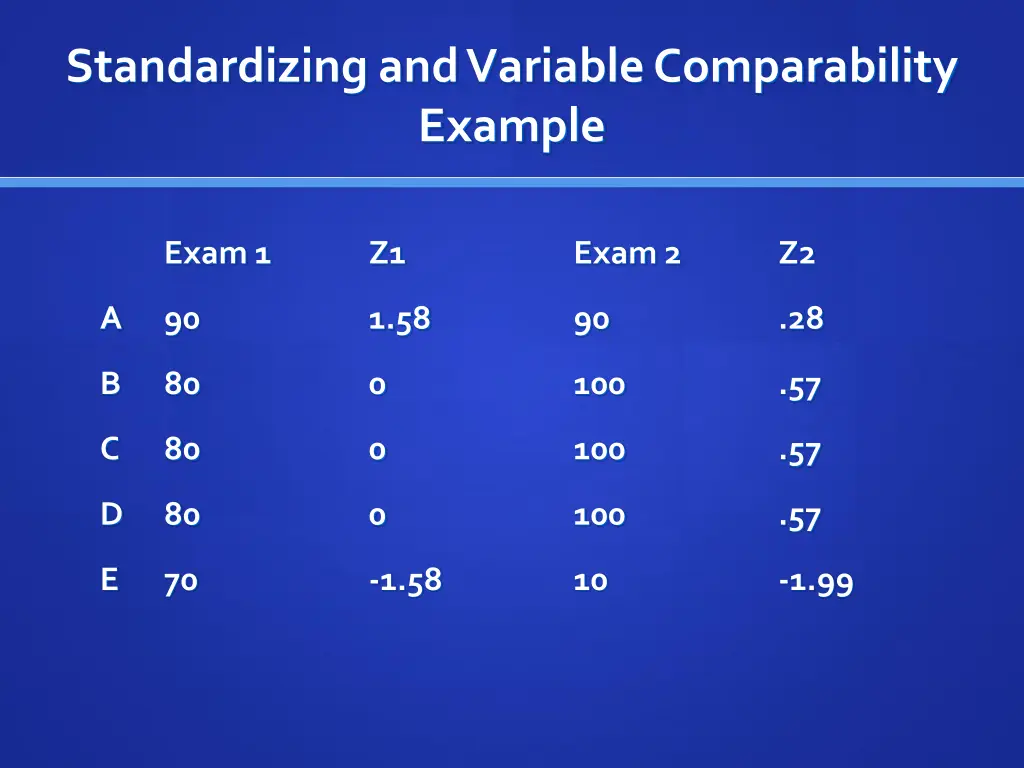 Standardizing and Variable Comparability Example

|   | Exam 1 | Z1 | Exam 2 | Z2 |
|---|---|---|---|---|
| A | 90 | 1.58 | 90 | .28 |
| B | 80 | 0 | 100 | .57 |
| C | 80 | 0 | 100 | .57 |
| D | 80 | 0 | 100 | .57 |
| E | 70 | -1.58 | 10 | -1.99 |